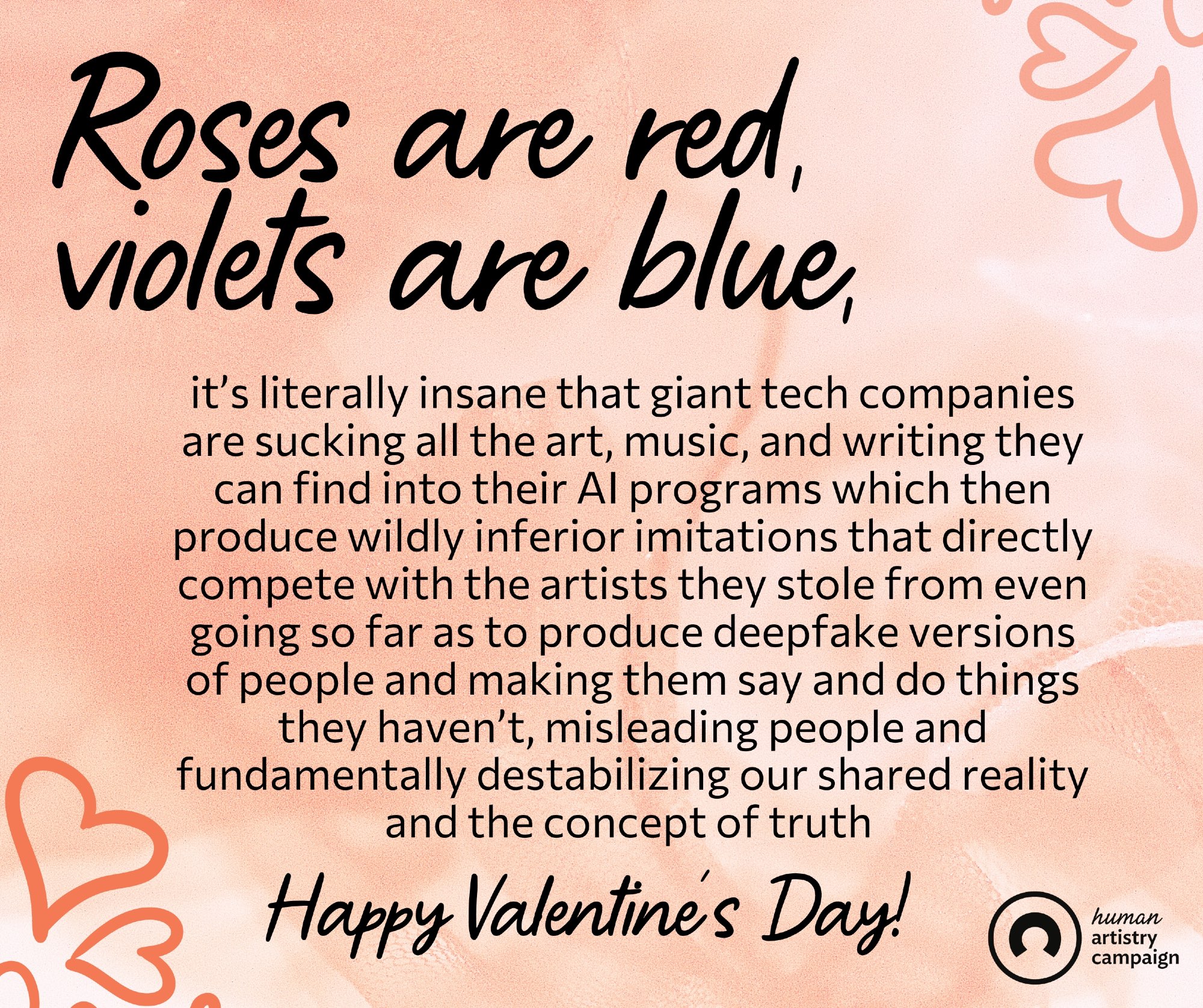 Roses are red,
violets are blue,

it's literally insane that giant tech companies are sucking all the art, music, and writing they can find into their AI programs which then produce wildly inferior imitations that directly compete with the artists they stole from even going so far as to produce deepfake versions of people and making them say and do things they haven't, misleading people and fundamentally destabilizing our shared reality and the concept of truth

Happy Valentine's Day!

human artistry campaign